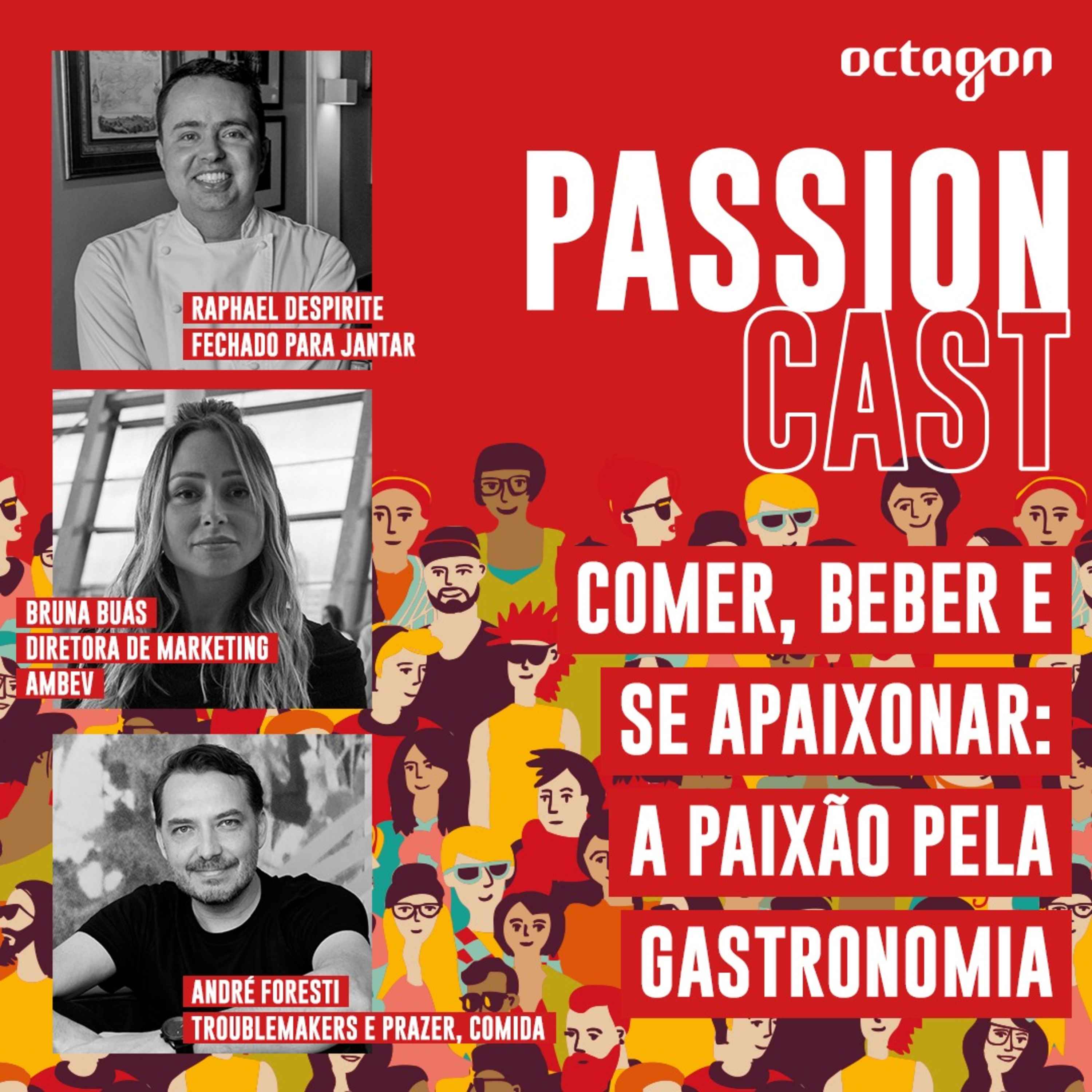 octagon

PASSION CAST

RAPHAEL DESPIRITE
FECHADO PARA JANTAR

BRUNA BUÁS
DIRETORA DE MARKETING
AMBEV

ANDRÉ FORESTI
TROUBLEMAKERS E PRAZER, COMIDA

COMER, BEBER E SE APAIXONAR: A PAIXÃO PELA GASTRONOMIA